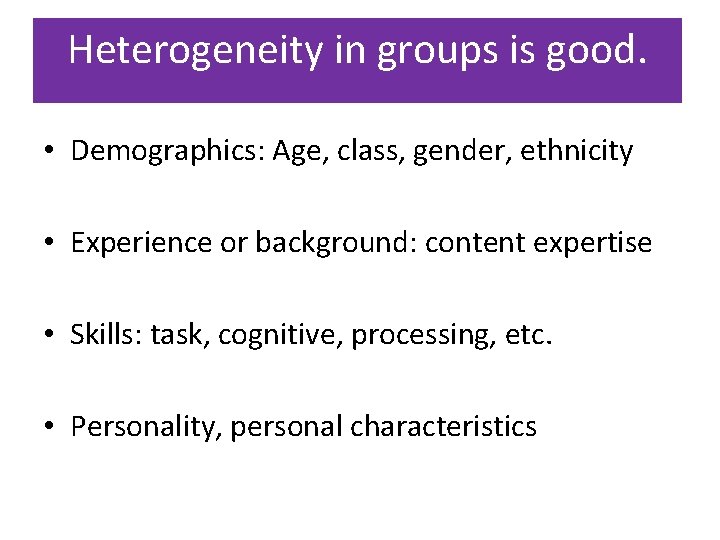 Heterogeneity in groups is good.

• Demographics: Age, class, gender, ethnicity

• Experience or background: content expertise

• Skills: task, cognitive, processing, etc.

• Personality, personal characteristics